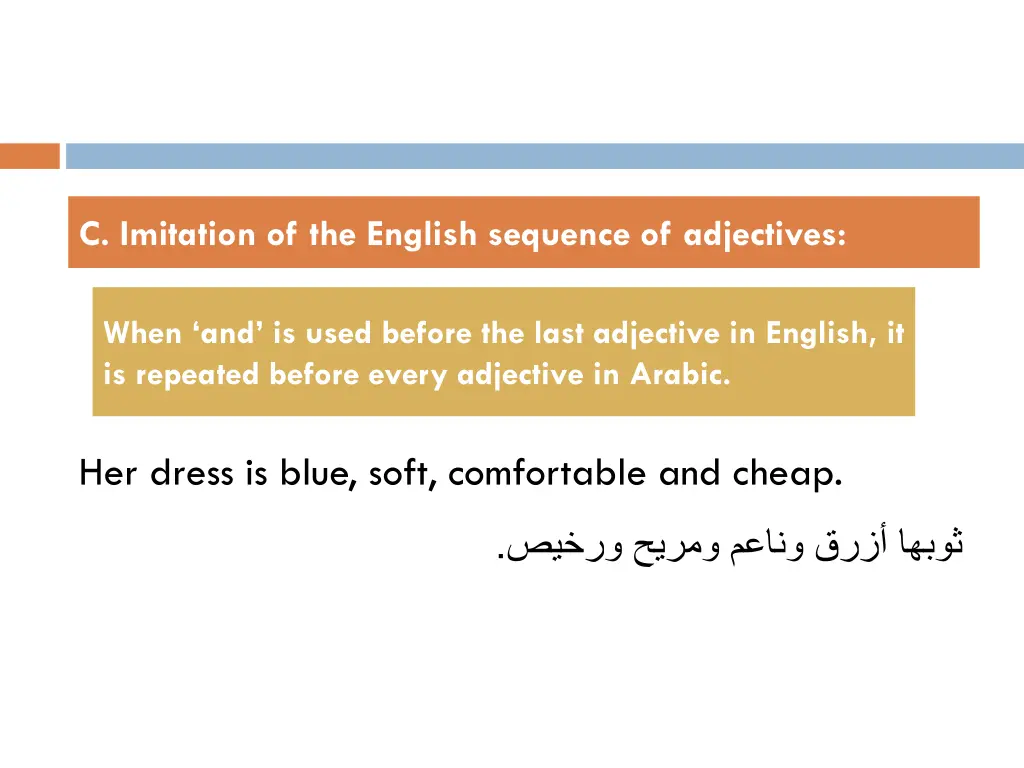 C. Imitation of the English sequence of adjectives:

When ‘and’ is used before the last adjective in English, it is repeated before every adjective in Arabic.

Her dress is blue, soft, comfortable and cheap.

ثوبها أزرق وناعم ومريح ورخيص.